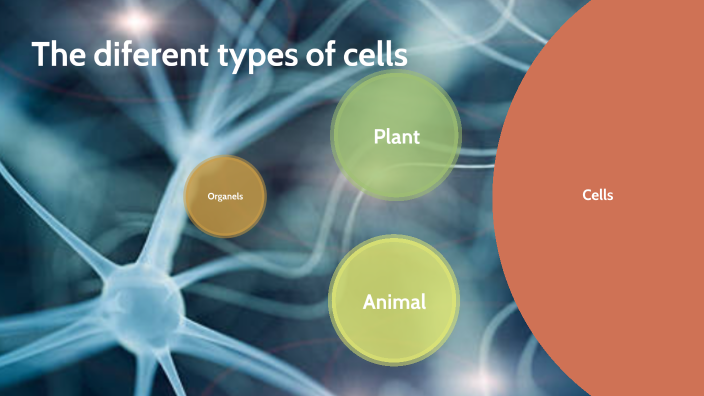 The diferent types of cells

Plant

Organels

Cells

Animal